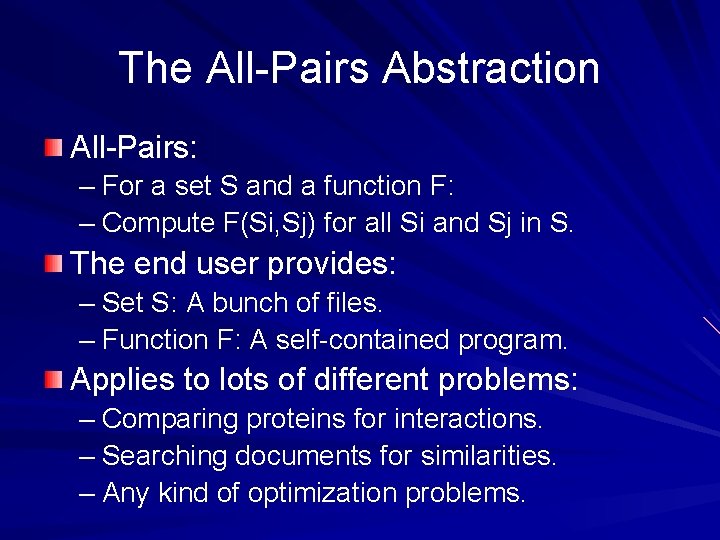 The All-Pairs Abstraction

All-Pairs:
– For a set S and a function F:
– Compute F(Si,Sj) for all Si and Sj in S.

The end user provides:
– Set S: A bunch of files.
– Function F: A self-contained program.

Applies to lots of different problems:
– Comparing proteins for interactions.
– Searching documents for similarities.
– Any kind of optimization problems.